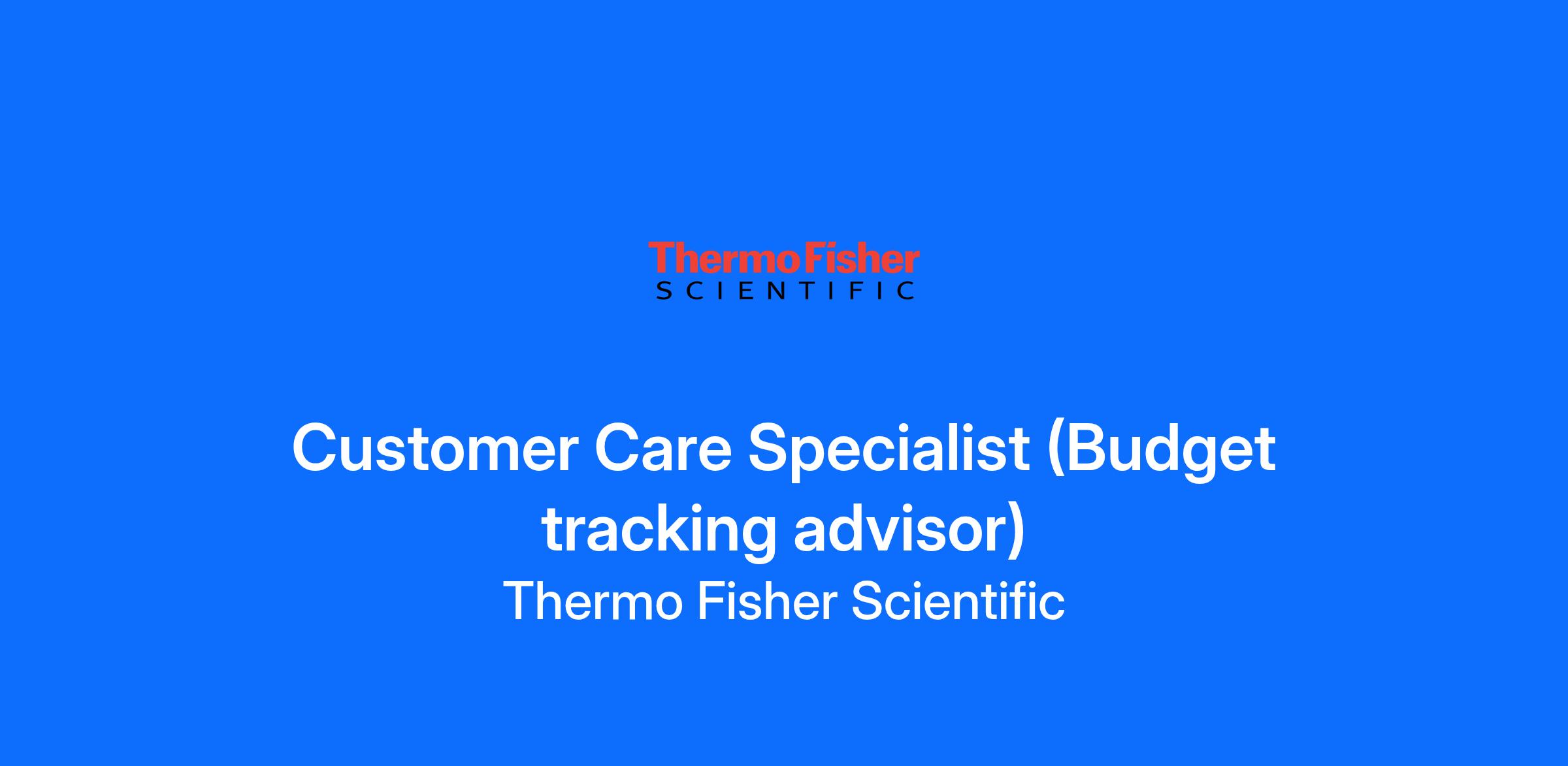 ThermoFisher
SCIENTIFIC

Customer Care Specialist (Budget tracking advisor)

Thermo Fisher Scientific